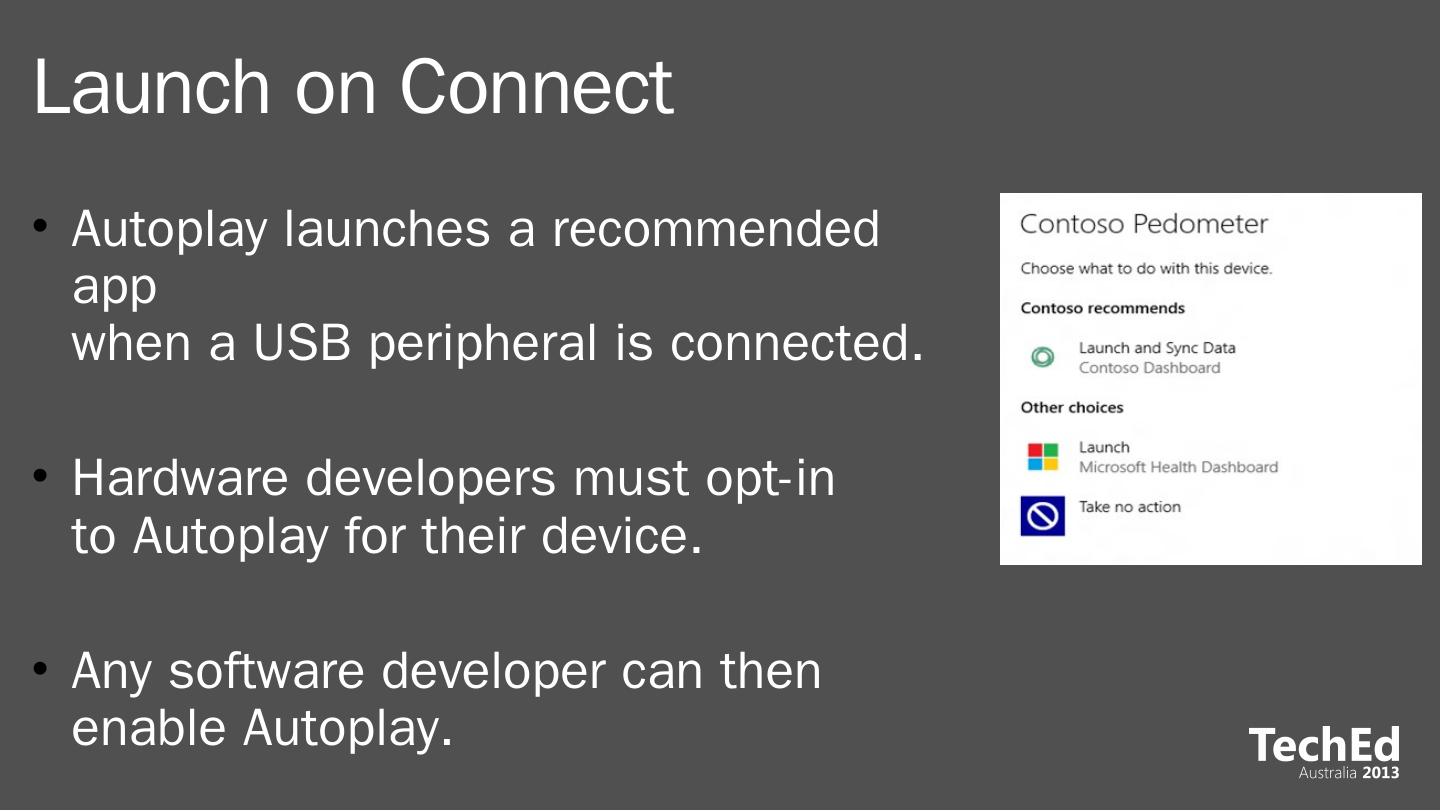 Launch on Connect

• Autoplay launches a recommended app when a USB peripheral is connected.

• Hardware developers must opt-in to Autoplay for their device.

• Any software developer can then enable Autoplay.

Contoso Pedometer

Choose what to do with this device.

Contoso recommends

Launch and Sync Data
Contoso Dashboard

Other choices

Launch
Microsoft Health Dashboard

Take no action

TechEd
Australia 2013